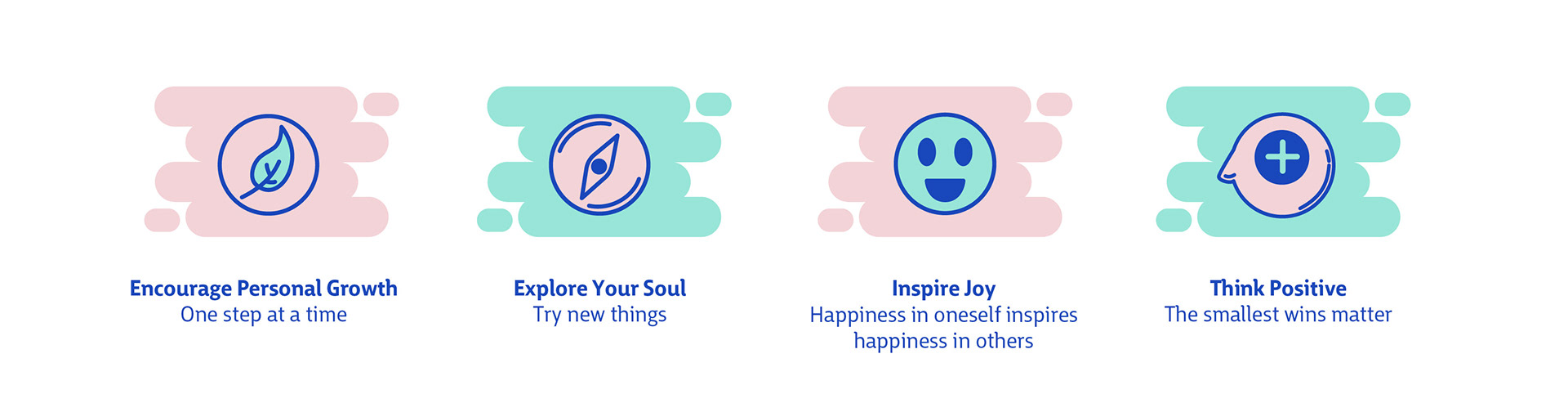 Encourage Personal Growth
One step at a time

Explore Your Soul
Try new things

Inspire Joy
Happiness in oneself inspires happiness in others

Think Positive
The smallest wins matter